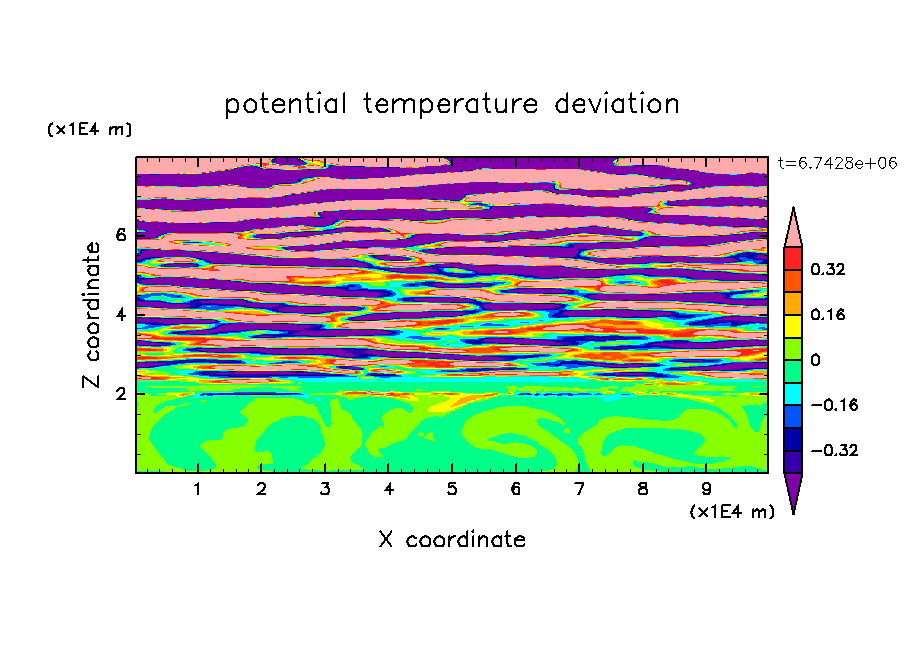 potential temperature deviation

(x1E4 m)

t=6.7428e+06

Z coordinate

6

4

2

0.32

0.16

0

−0.16

−0.32

1 2 3 4 5 6 7 8 9

(x1E4 m)

X coordinate